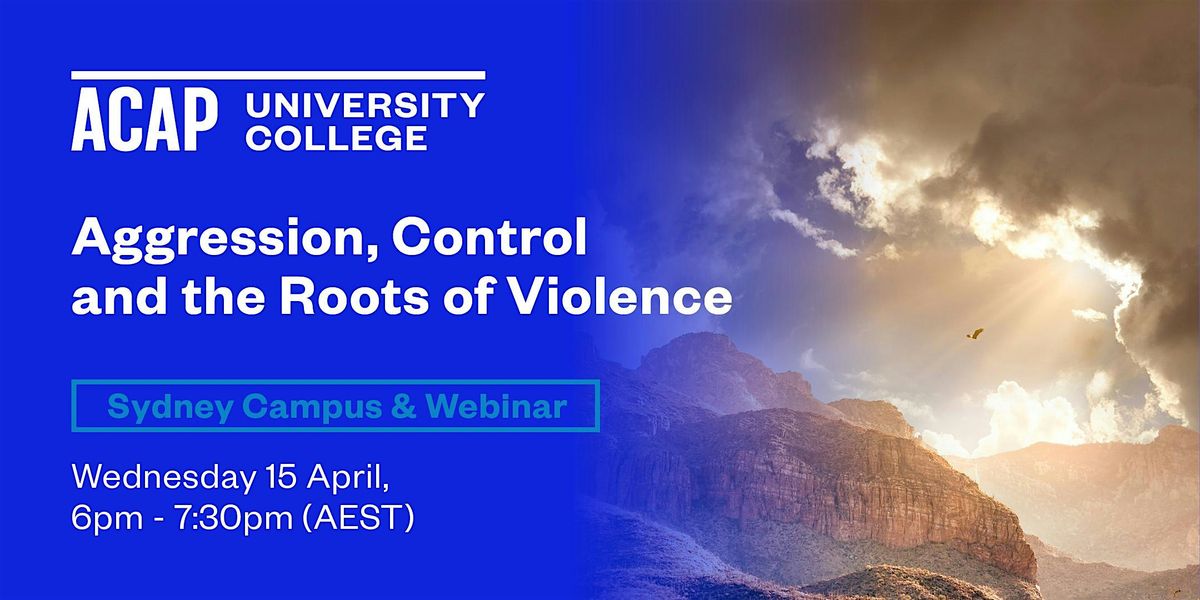 ACAP UNIVERSITY COLLEGE

Aggression, Control and the Roots of Violence

Sydney Campus & Webinar

Wednesday 15 April, 6pm - 7:30pm (AEST)